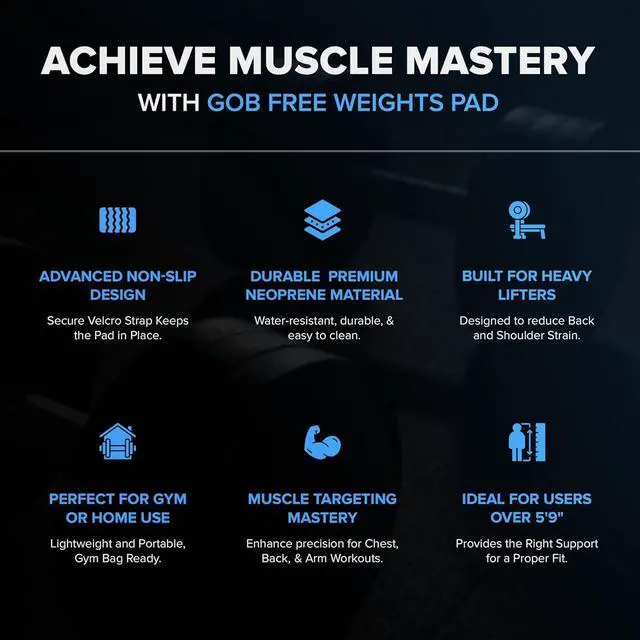 ACHIEVE MUSCLE MASTERY
WITH GOB FREE WEIGHTS PAD

ADVANCED NON-SLIP DESIGN
Secure Velcro Strap Keeps the Pad in Place.

DURABLE PREMIUM NEOPRENE MATERIAL
Water-resistant, durable, & easy to clean.

BUILT FOR HEAVY LIFTERS
Designed to reduce Back and Shoulder Strain.

PERFECT FOR GYM OR HOME USE
Lightweight and Portable, Gym Bag Ready.

MUSCLE TARGETING MASTERY
Enhance precision for Chest, Back, & Arm Workouts.

IDEAL FOR USERS OVER 5'9"
Provides the Right Support for a Proper Fit.